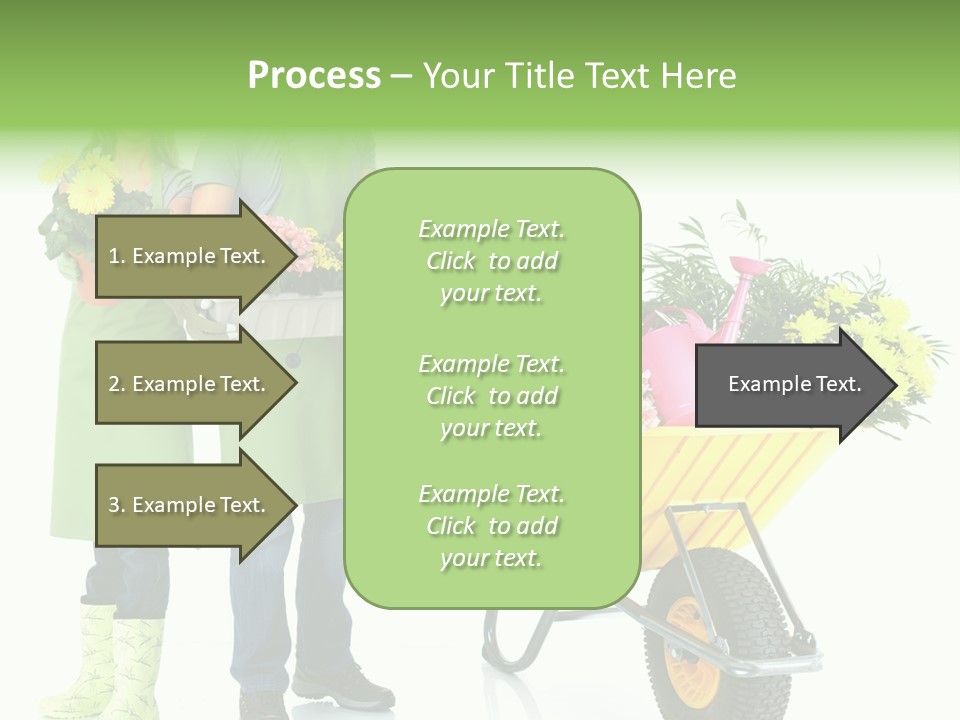 Process – Your Title Text Here

1. Example Text.

2. Example Text.

3. Example Text.

Example Text. Click to add your text.

Example Text. Click to add your text.

Example Text. Click to add your text.

Example Text.